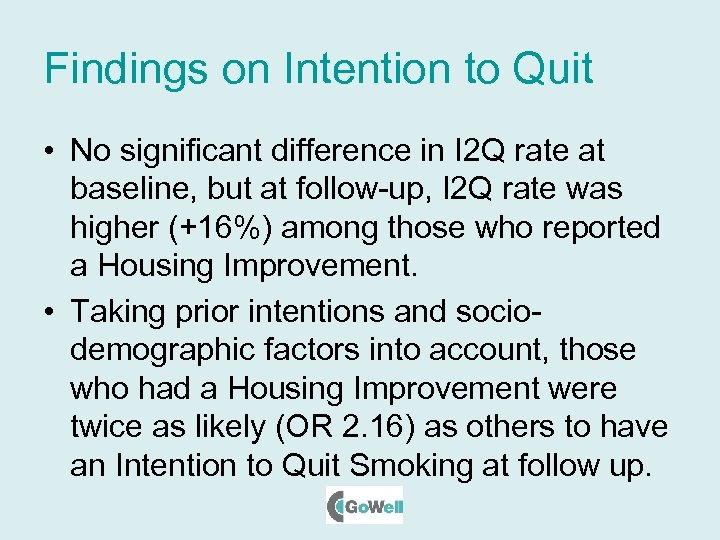 Findings on Intention to Quit

• No significant difference in I2Q rate at baseline, but at follow-up, I2Q rate was higher (+16%) among those who reported a Housing Improvement.

• Taking prior intentions and socio-demographic factors into account, those who had a Housing Improvement were twice as likely (OR 2.16) as others to have an Intention to Quit Smoking at follow up.

GoWell